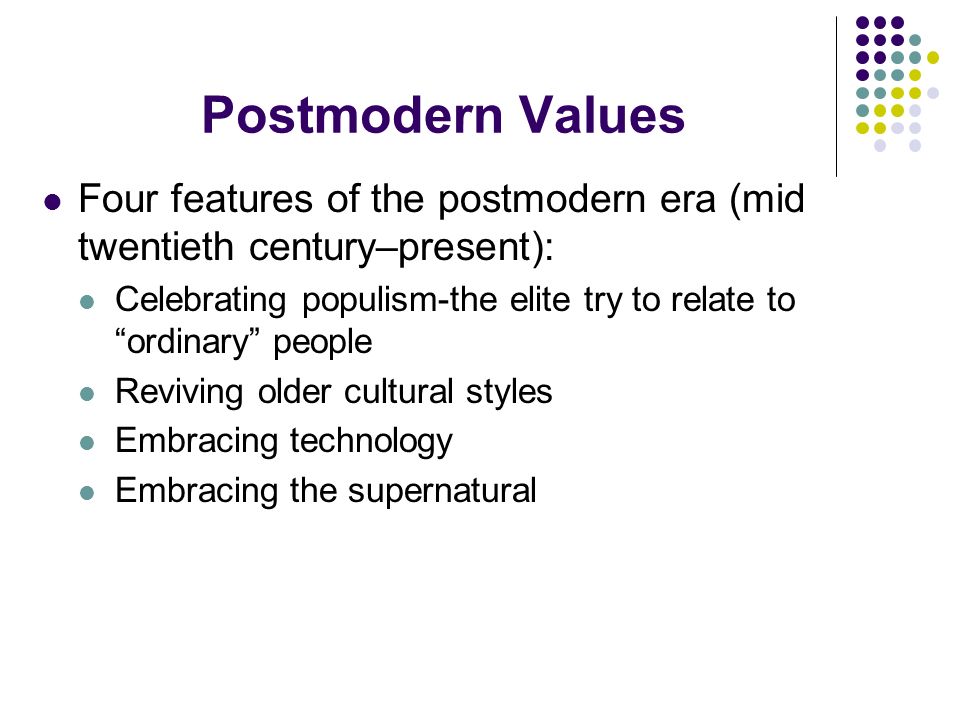 Postmodern Values

- Four features of the postmodern era (mid twentieth century–present):
  - Celebrating populism-the elite try to relate to “ordinary” people
  - Reviving older cultural styles
  - Embracing technology
  - Embracing the supernatural